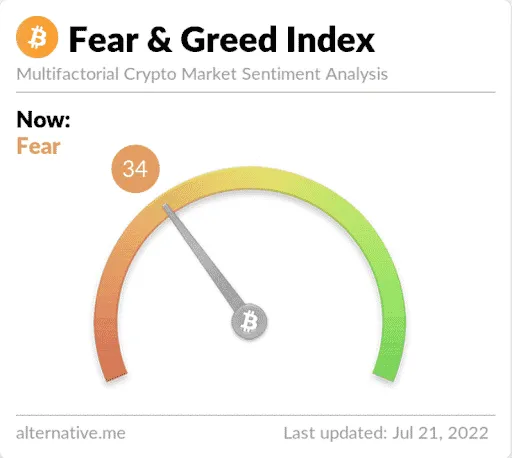 Fear & Greed Index
Multifactorial Crypto Market Sentiment Analysis

Now:
Fear

34

alternative.me

Last updated: Jul 21, 2022